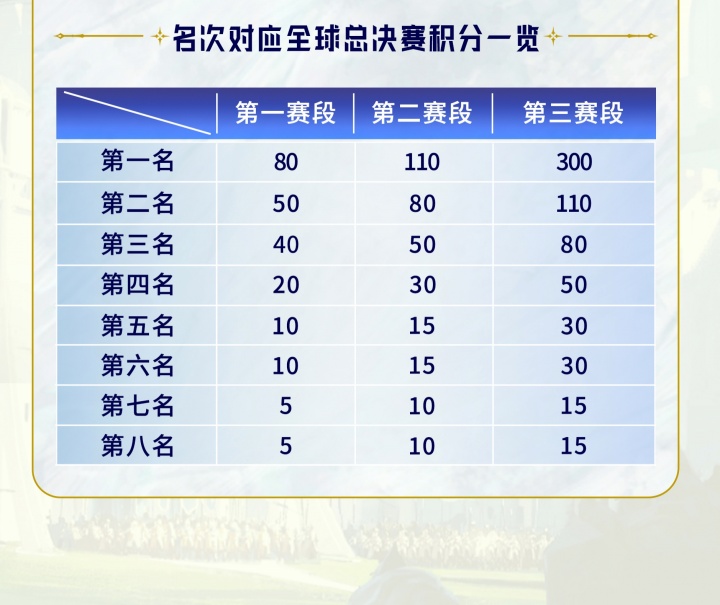 名次对应全球总决赛积分一览

| | 第一赛段 | 第二赛段 | 第三赛段 |
|---|---|---|---|
| 第一名 | 80 | 110 | 300 |
| 第二名 | 50 | 80 | 110 |
| 第三名 | 40 | 50 | 80 |
| 第四名 | 20 | 30 | 50 |
| 第五名 | 10 | 15 | 30 |
| 第六名 | 10 | 15 | 30 |
| 第七名 | 5 | 10 | 15 |
| 第八名 | 5 | 10 | 15 |